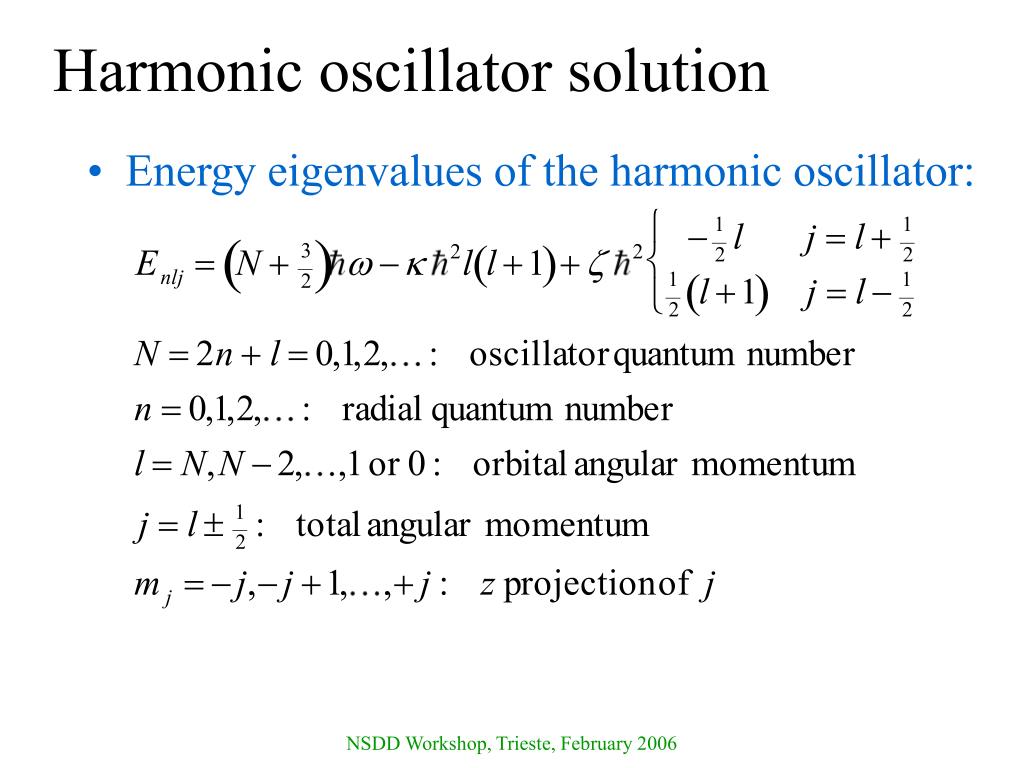 Harmonic oscillator solution

• Energy eigenvalues of the harmonic oscillator:

$E_{nlj} = \left(N + \frac{3}{2}\right)\hbar\omega - \kappa\hbar^2 l(l+1) + \zeta\hbar^2 \begin{cases} -\frac{1}{2}l & j = l + \frac{1}{2} \\ \frac{1}{2}(l+1) & j = l - \frac{1}{2} \end{cases}$

$N = 2n + l = 0,1,2,\ldots:$ oscillator quantum number

$n = 0,1,2,\ldots:$ radial quantum number

$l = N, N-2, \ldots, 1$ or $0:$ orbital angular momentum

$j = l \pm \frac{1}{2}:$ total angular momentum

$m_j = -j, -j+1, \ldots, +j:$ $z$ projection of $j$

NSDD Workshop, Trieste, February 2006